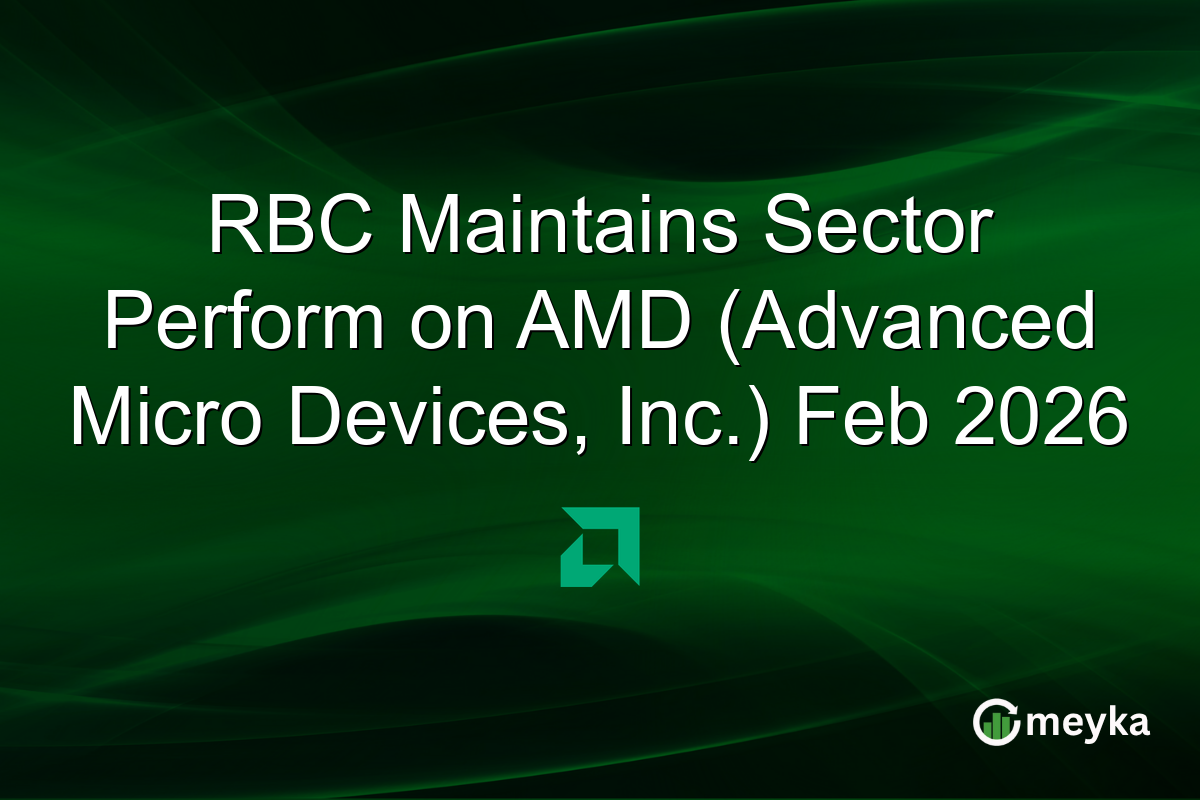 RBC Maintains Sector Perform on AMD (Advanced Micro Devices, Inc.) Feb 2026

meyka